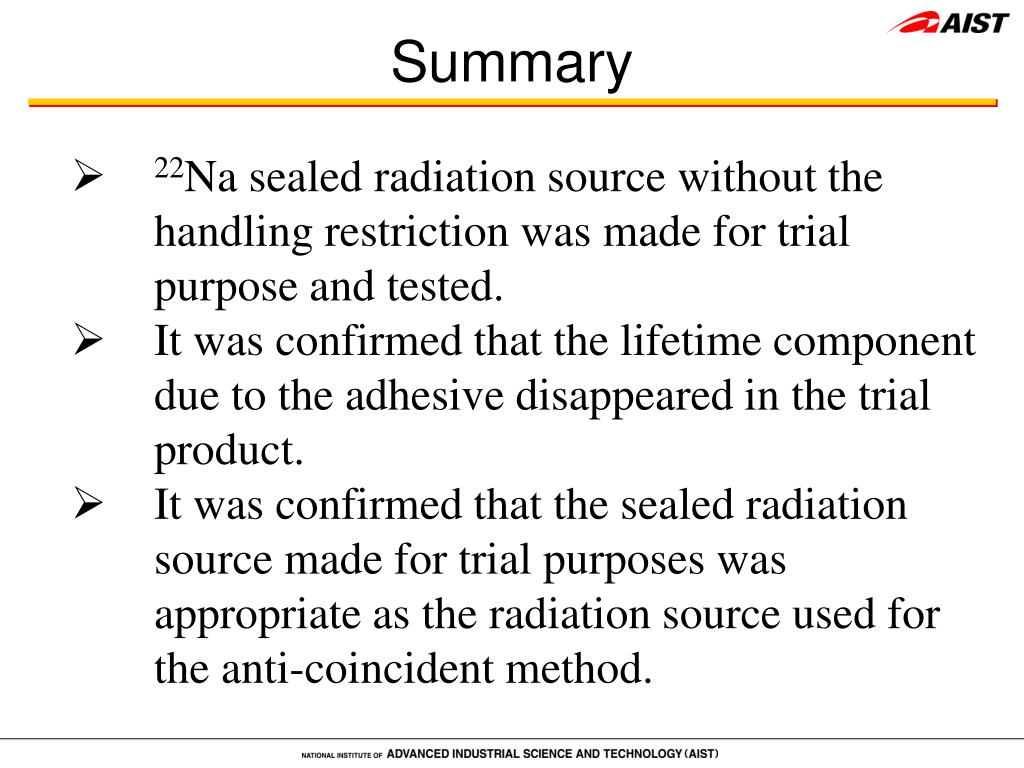 AIST

Summary

➢ $^{22}$Na sealed radiation source without the handling restriction was made for trial purpose and tested.

➢ It was confirmed that the lifetime component due to the adhesive disappeared in the trial product.

➢ It was confirmed that the sealed radiation source made for trial purposes was appropriate as the radiation source used for the anti-coincident method.

NATIONAL INSTITUTE OF ADVANCED INDUSTRIAL SCIENCE AND TECHNOLOGY (AIST)